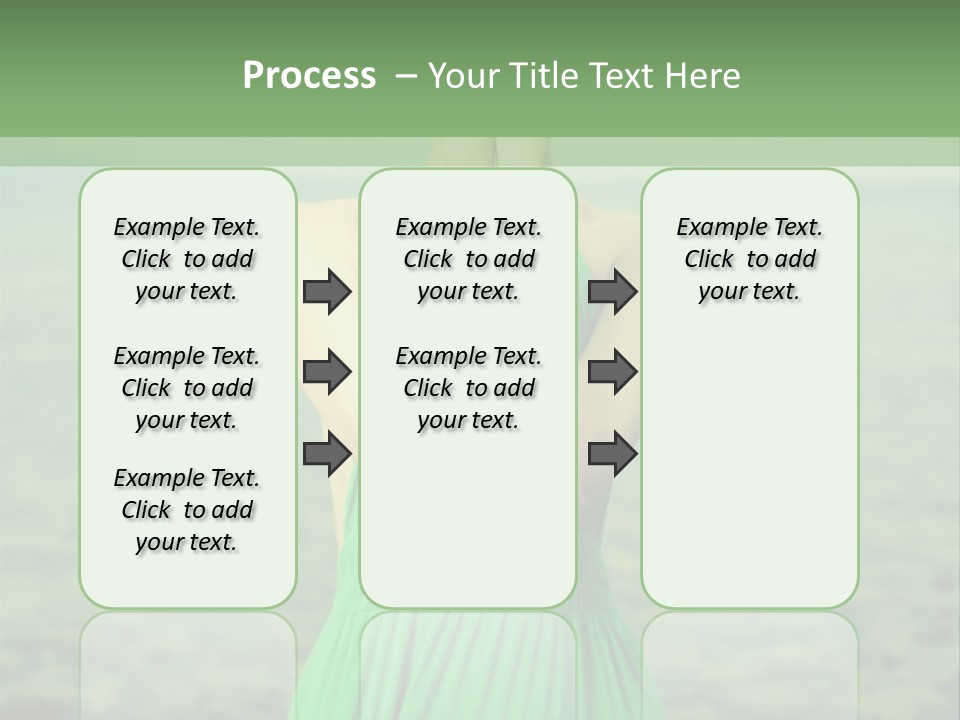 Process – Your Title Text Here

Example Text. Click to add your text.

Example Text. Click to add your text.

Example Text. Click to add your text.

Example Text. Click to add your text.

Example Text. Click to add your text.

Example Text. Click to add your text.